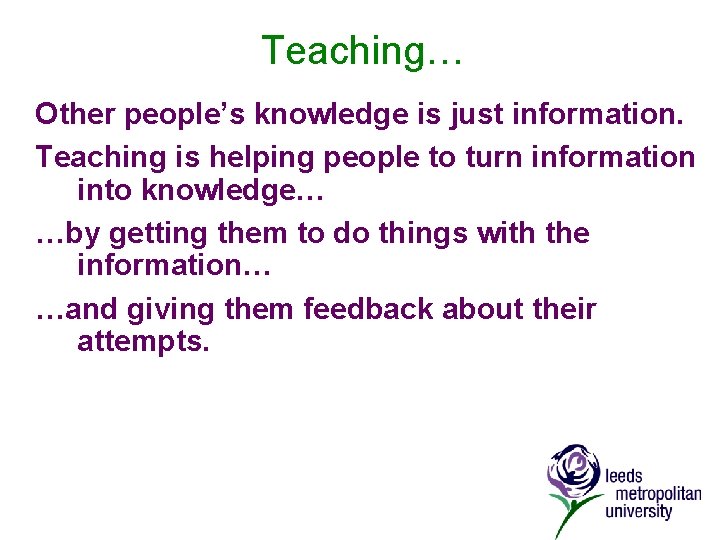 Teaching…

Other people's knowledge is just information.

Teaching is helping people to turn information into knowledge…

…by getting them to do things with the information…

…and giving them feedback about their attempts.

leeds metropolitan university